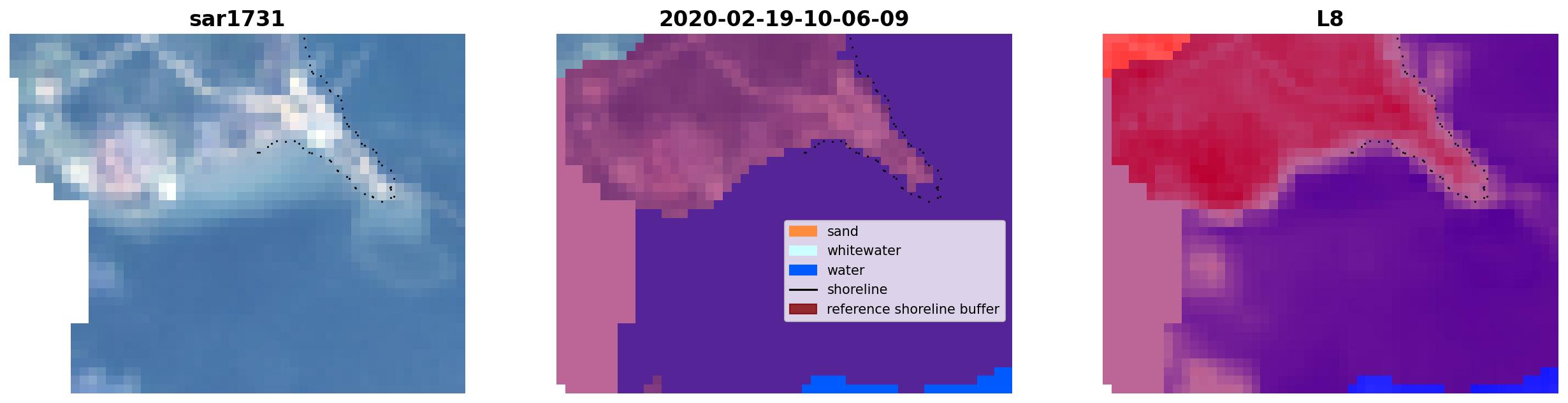 sar1731

2020-02-19-10-06-09

sand
whitewater
water
shoreline
reference shoreline buffer

L8